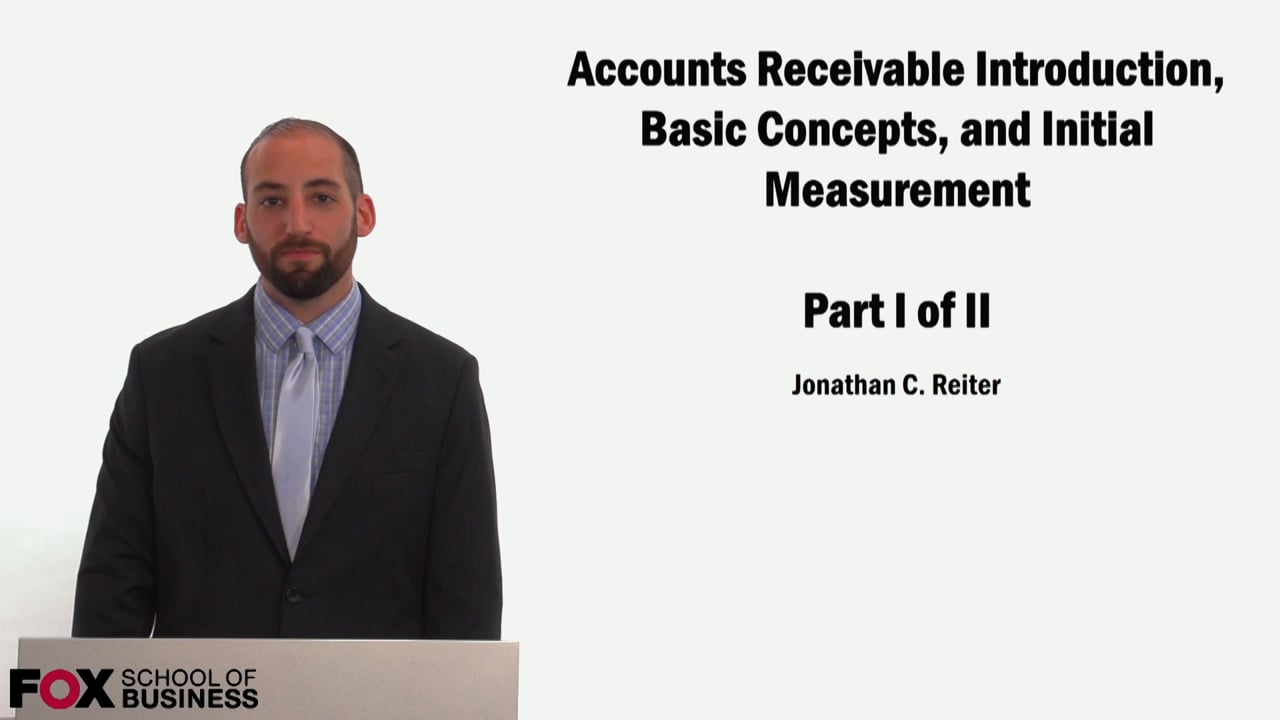 Accounts Receivable Introduction, Basic Concepts, and Initial Measurement

Part I of II

Jonathan C. Reiter

FOX SCHOOL OF BUSINESS